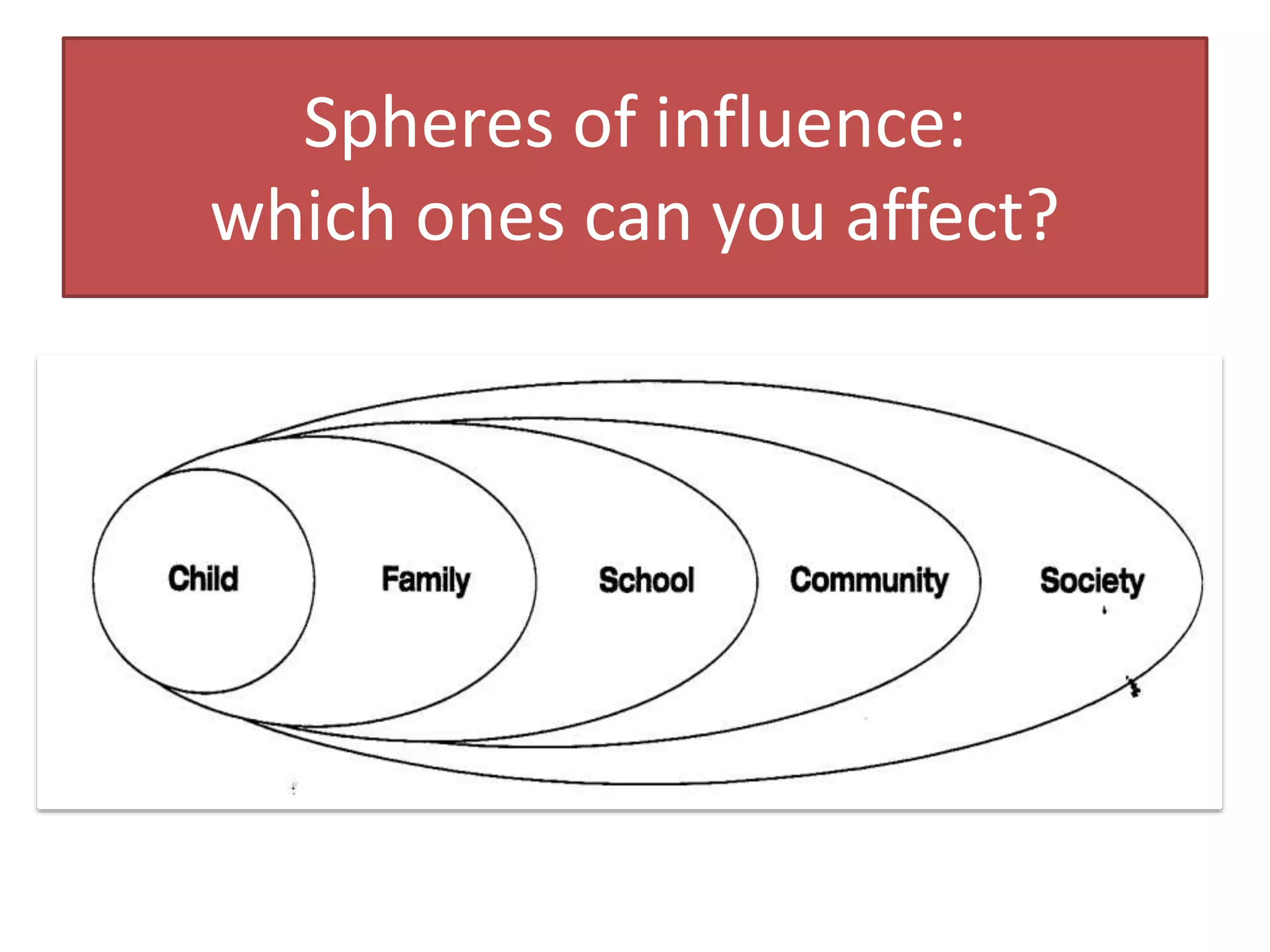 Spheres of influence:
which ones can you affect?

Child

Family

School

Community

Society